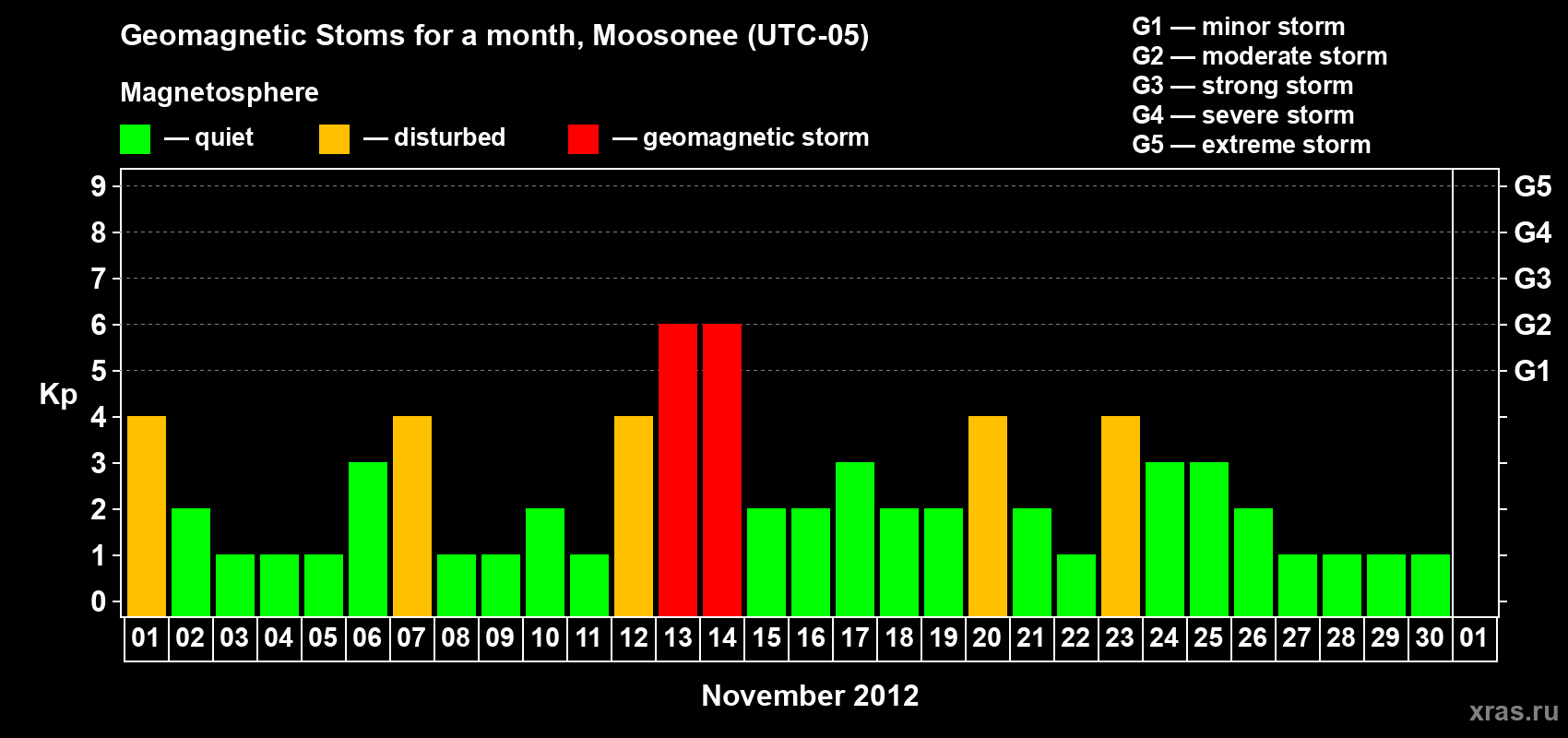 Geomagnetic Stoms for a month, Moosonee (UTC-05)

Magnetosphere

— quiet — disturbed — geomagnetic storm

G1 — minor storm
G2 — moderate storm
G3 — strong storm
G4 — severe storm
G5 — extreme storm

Kp

9 8 7 6 5 4 3 2 1 0

G5 G4 G3 G2 G1

01 02 03 04 05 06 07 08 09 10 11 12 13 14 15 16 17 18 19 20 21 22 23 24 25 26 27 28 29 30 01

November 2012

xras.ru